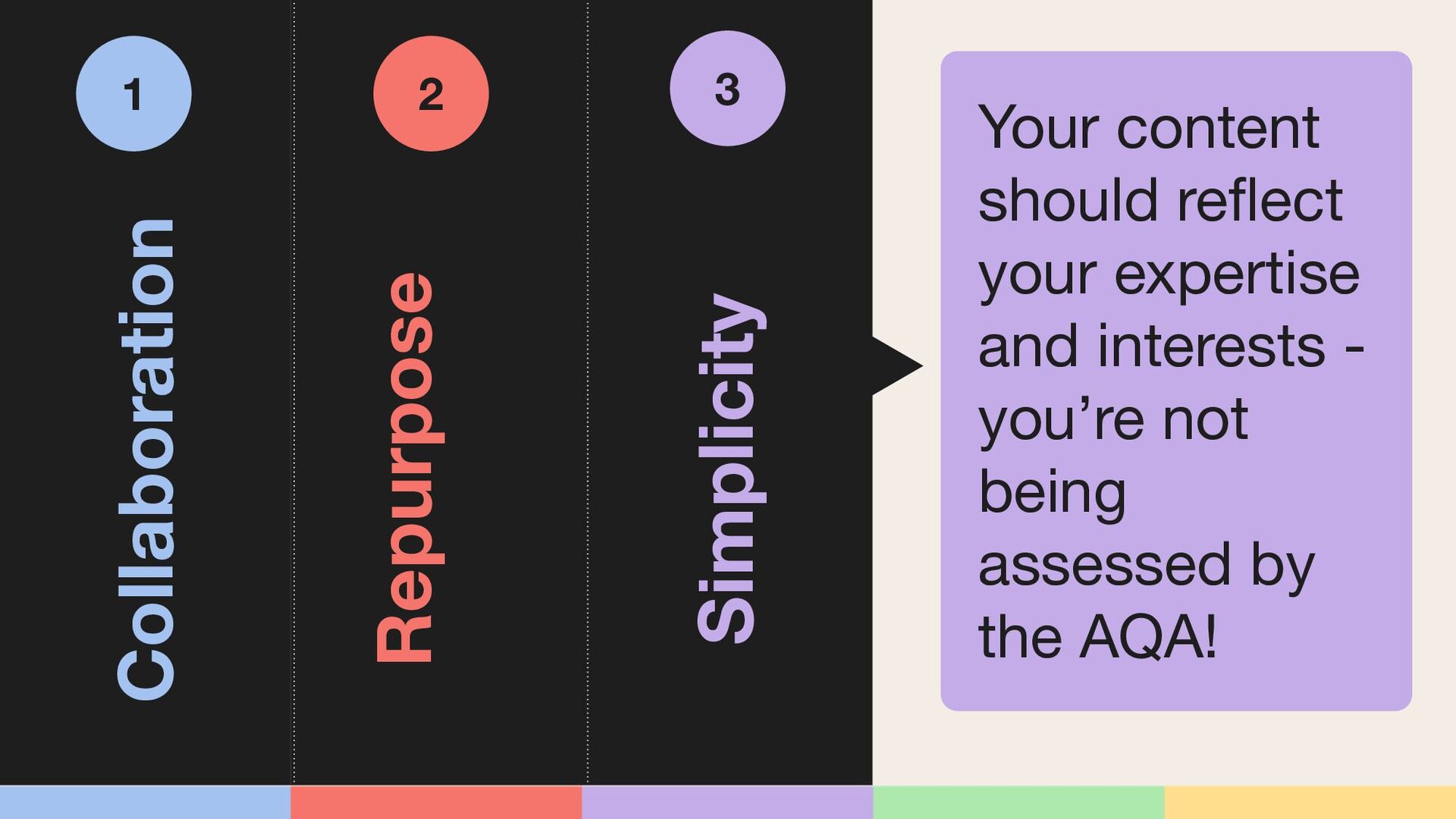 1

Collaboration

2

Repurpose

3

Simplicity

Your content should reflect your expertise and interests - you’re not being assessed by the AQA!